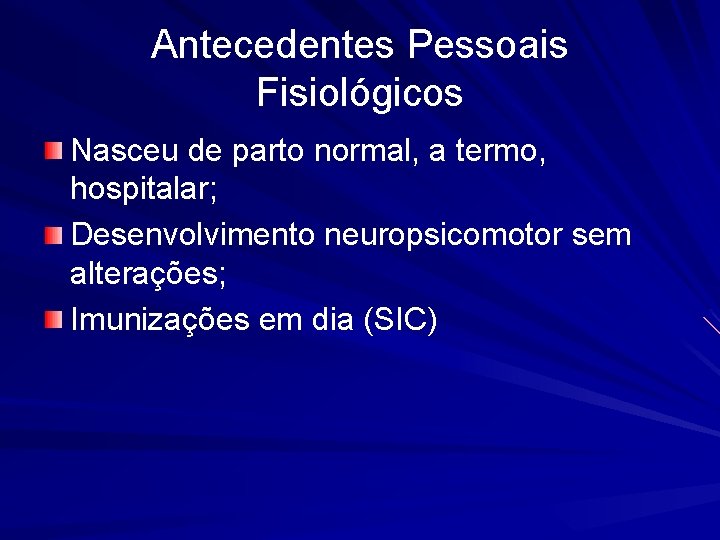 Antecedentes Pessoais Fisiológicos

Nasceu de parto normal, a termo, hospitalar;

Desenvolvimento neuropsicomotor sem alterações;

Imunizações em dia (SIC)